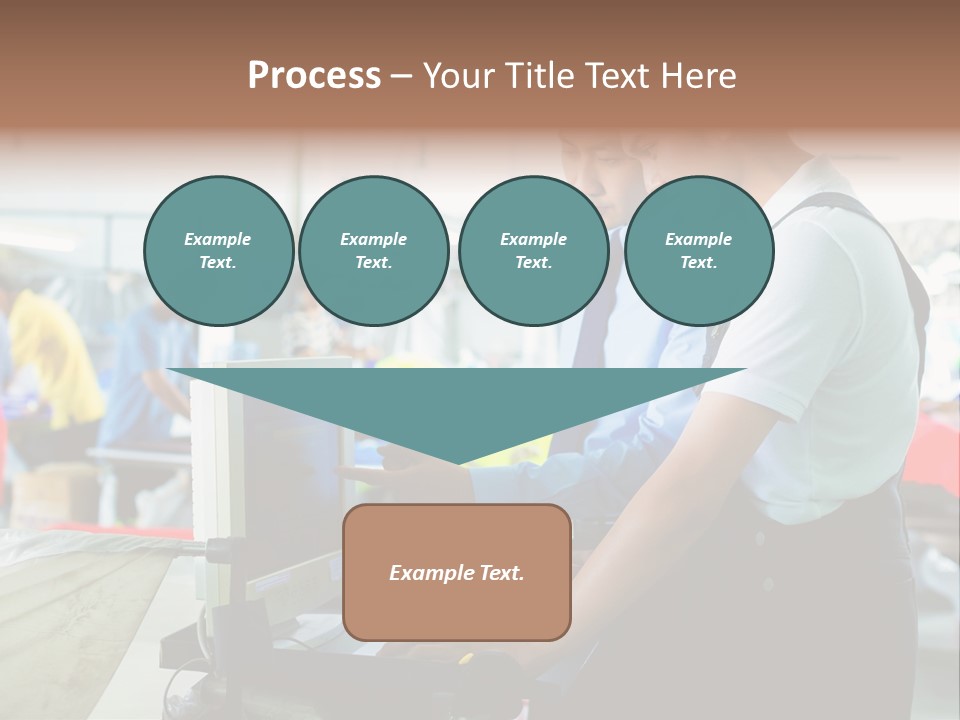 Process – Your Title Text Here

Example Text.

Example Text.

Example Text.

Example Text.

Example Text.